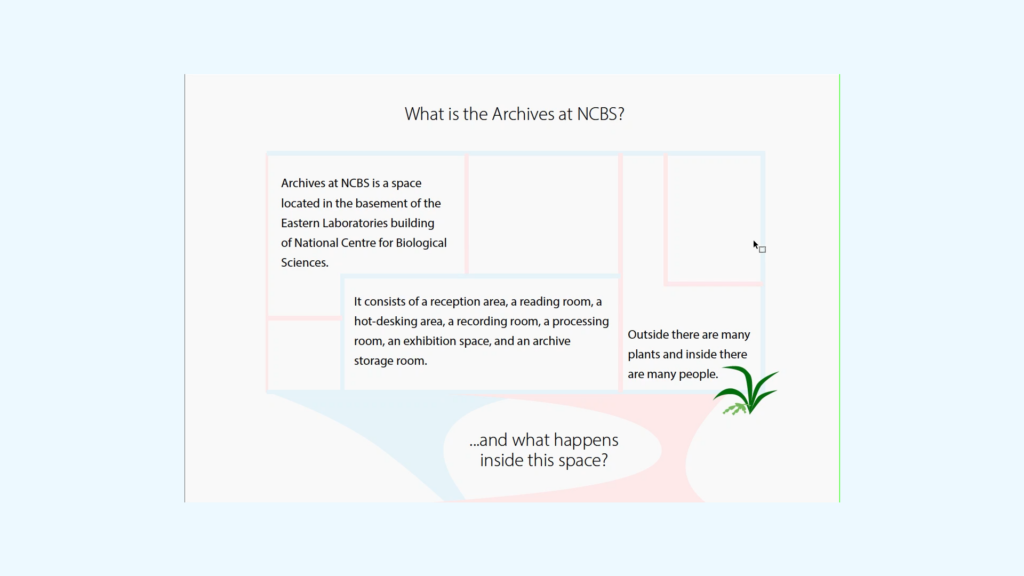 What is the Archives at NCBS?

Archives at NCBS is a space located in the basement of the Eastern Laboratories building of National Centre for Biological Sciences.

It consists of a reception area, a reading room, a hot-desking area, a recording room, a processing room, an exhibition space, and an archive storage room.

Outside there are many plants and inside there are many people.

...and what happens inside this space?